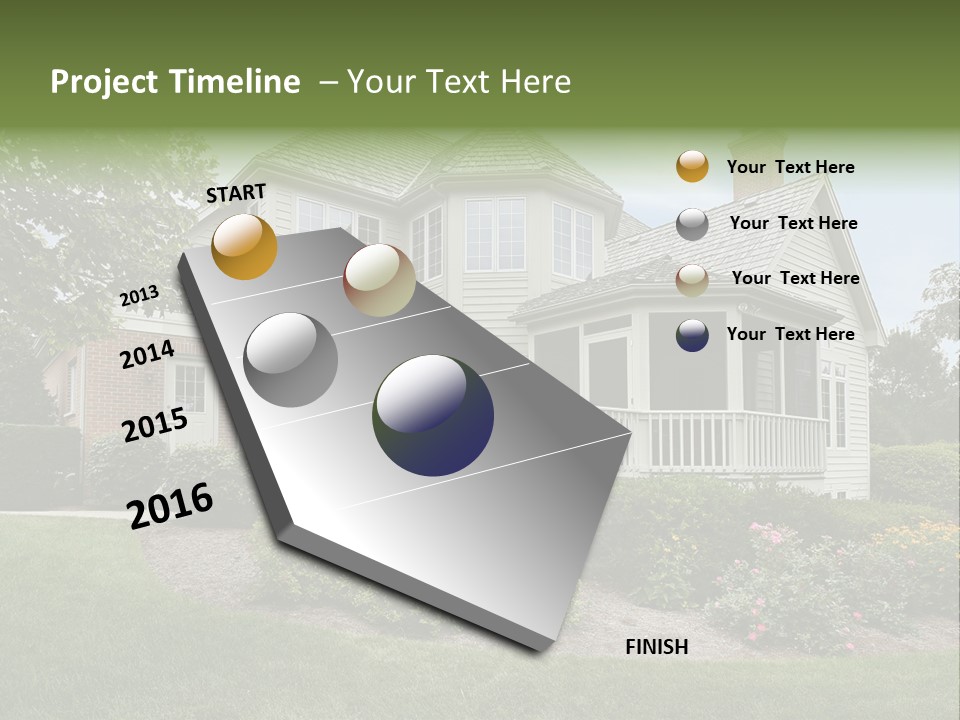 Project Timeline – Your Text Here

START

2013

2014

2015

2016

FINISH

Your Text Here

Your Text Here

Your Text Here

Your Text Here